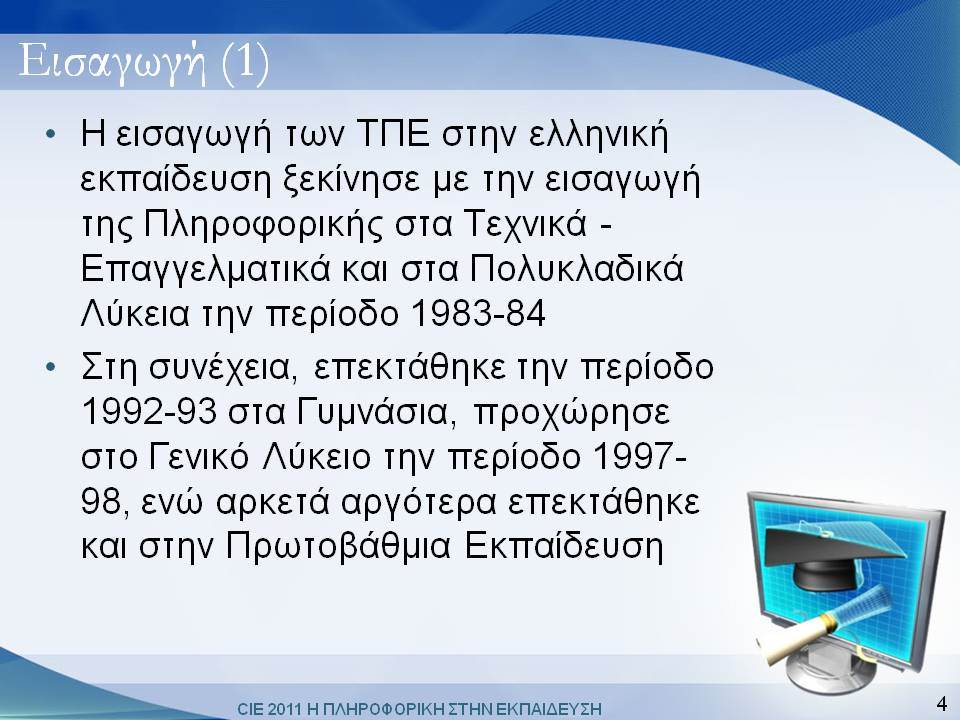 Εισαγωγή (1)

• Η εισαγωγή των ΤΠΕ στην ελληνική εκπαίδευση ξεκίνησε με την εισαγωγή της Πληροφορικής στα Τεχνικά - Επαγγελματικά και στα Πολυκλαδικά Λύκεια την περίοδο 1983-84

• Στη συνέχεια, επεκτάθηκε την περίοδο 1992-93 στα Γυμνάσια, προχώρησε στο Γενικό Λύκειο την περίοδο 1997-98, ενώ αρκετά αργότερα επεκτάθηκε και στην Πρωτοβάθμια Εκπαίδευση

CIE 2011 Η ΠΛΗΡΟΦΟΡΙΚΗ ΣΤΗΝ ΕΚΠΑΙΔΕΥΣΗ

4